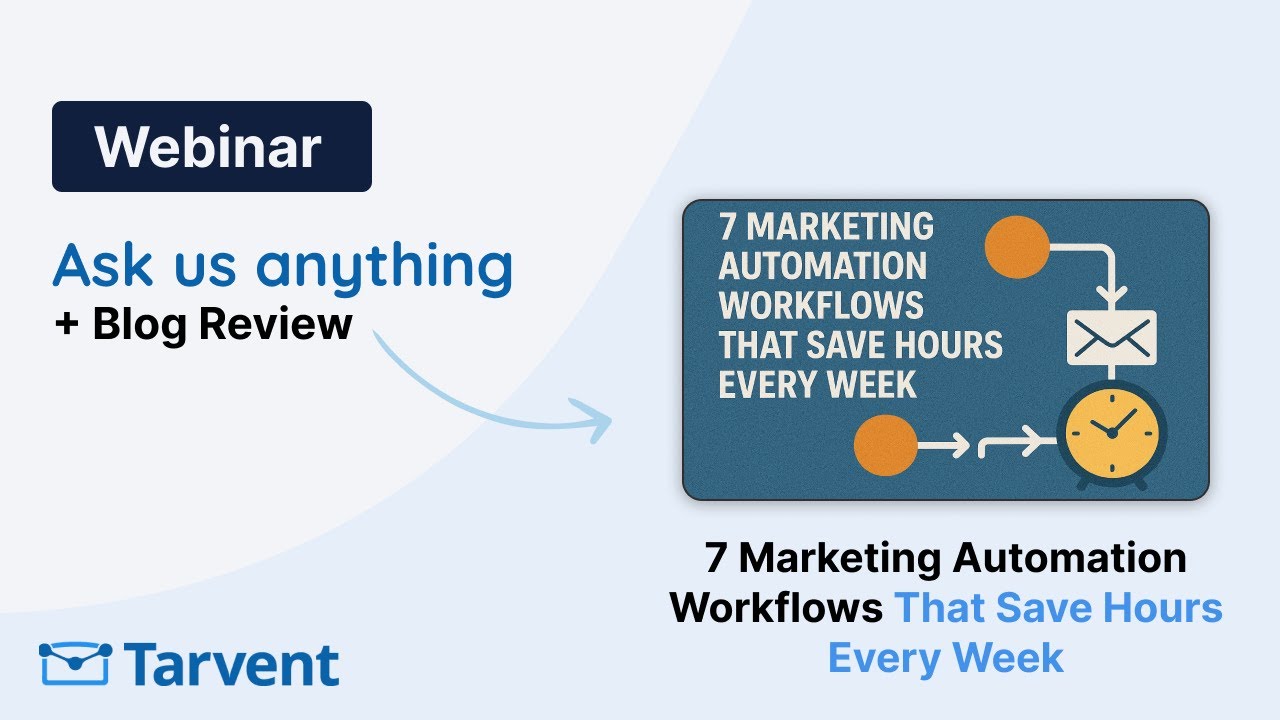 Webinar

Ask us anything
+ Blog Review

7 MARKETING AUTOMATION WORKFLOWS THAT SAVE HOURS EVERY WEEK

7 Marketing Automation Workflows That Save Hours Every Week

Tarvent